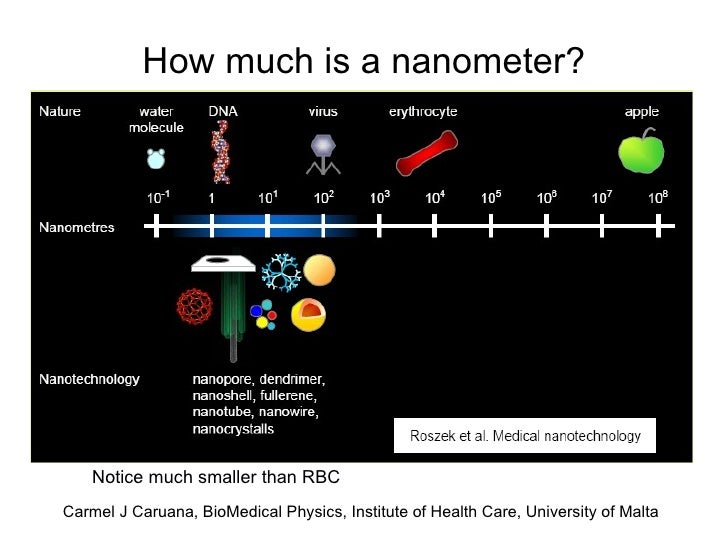 How much is a nanometer?

Nature
water molecule
DNA
virus
erythrocyte
apple

$10^{-1}$ 1 $10^{1}$ $10^{2}$ $10^{3}$ $10^{4}$ $10^{5}$ $10^{6}$ $10^{7}$ $10^{8}$

Nanometres

Nanotechnology
nanopore, dendrimer, nanoshell, fullerene, nanotube, nanowire, nanocrystalls

Roszek et al. Medical nanotechnology

Notice much smaller than RBC

Carmel J Caruana, BioMedical Physics, Institute of Health Care, University of Malta